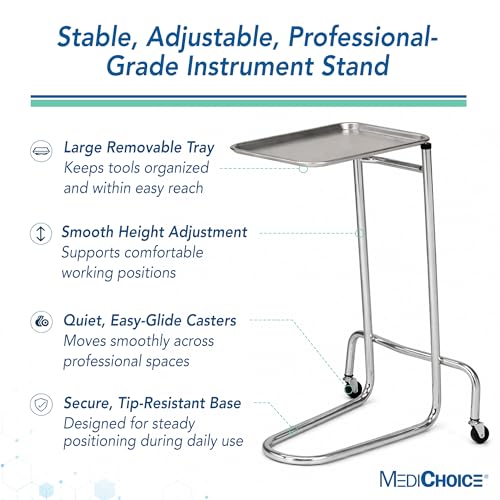 Stable, Adjustable, Professional-Grade Instrument Stand

Large Removable Tray
Keeps tools organized and within easy reach

Smooth Height Adjustment
Supports comfortable working positions

Quiet, Easy-Glide Casters
Moves smoothly across professional spaces

Secure, Tip-Resistant Base
Designed for steady positioning during daily use

MEDICHOICE®